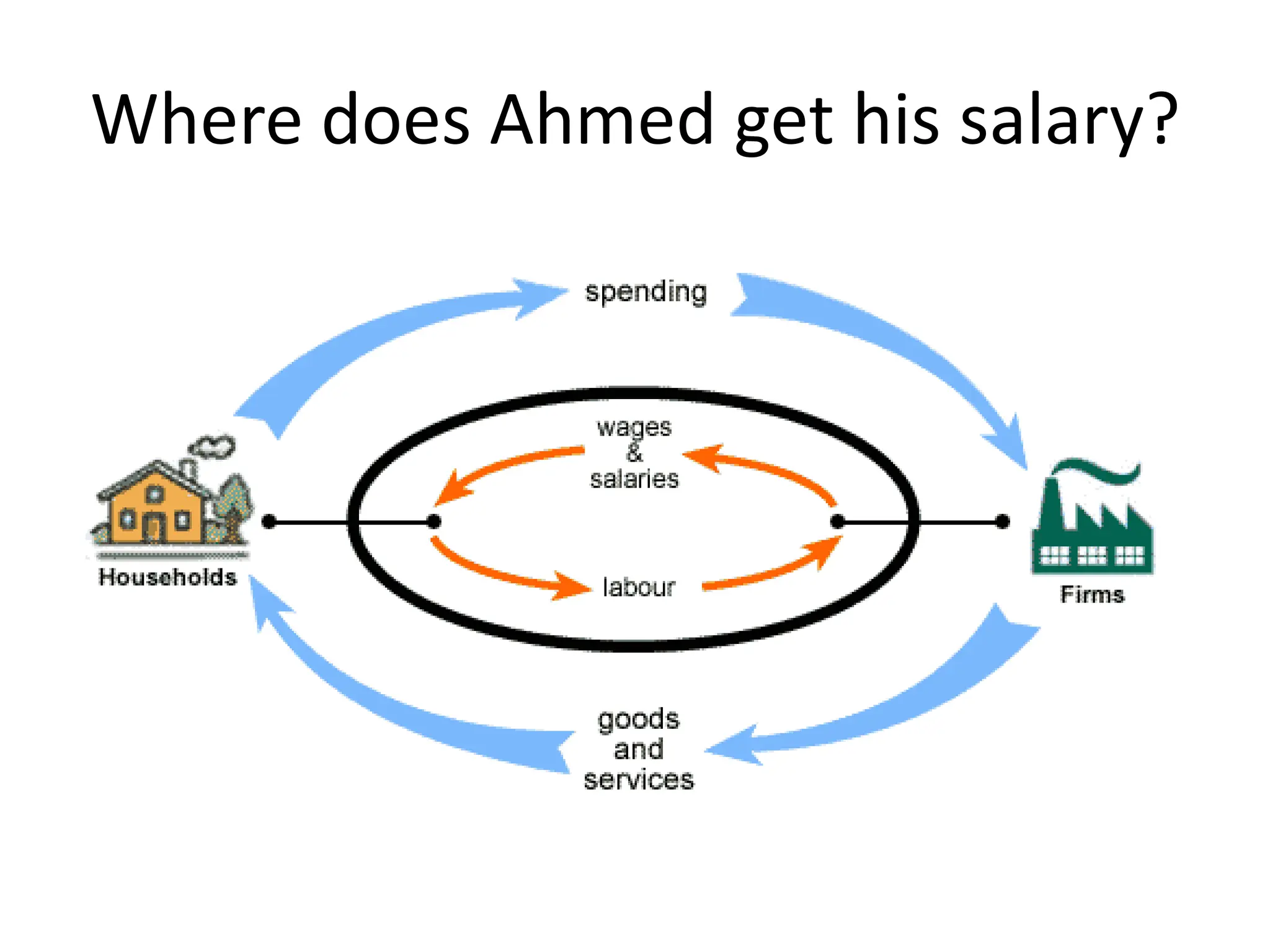 Where does Ahmed get his salary?

spending

wages
&
salaries

Households

labour

Firms

goods
and
services